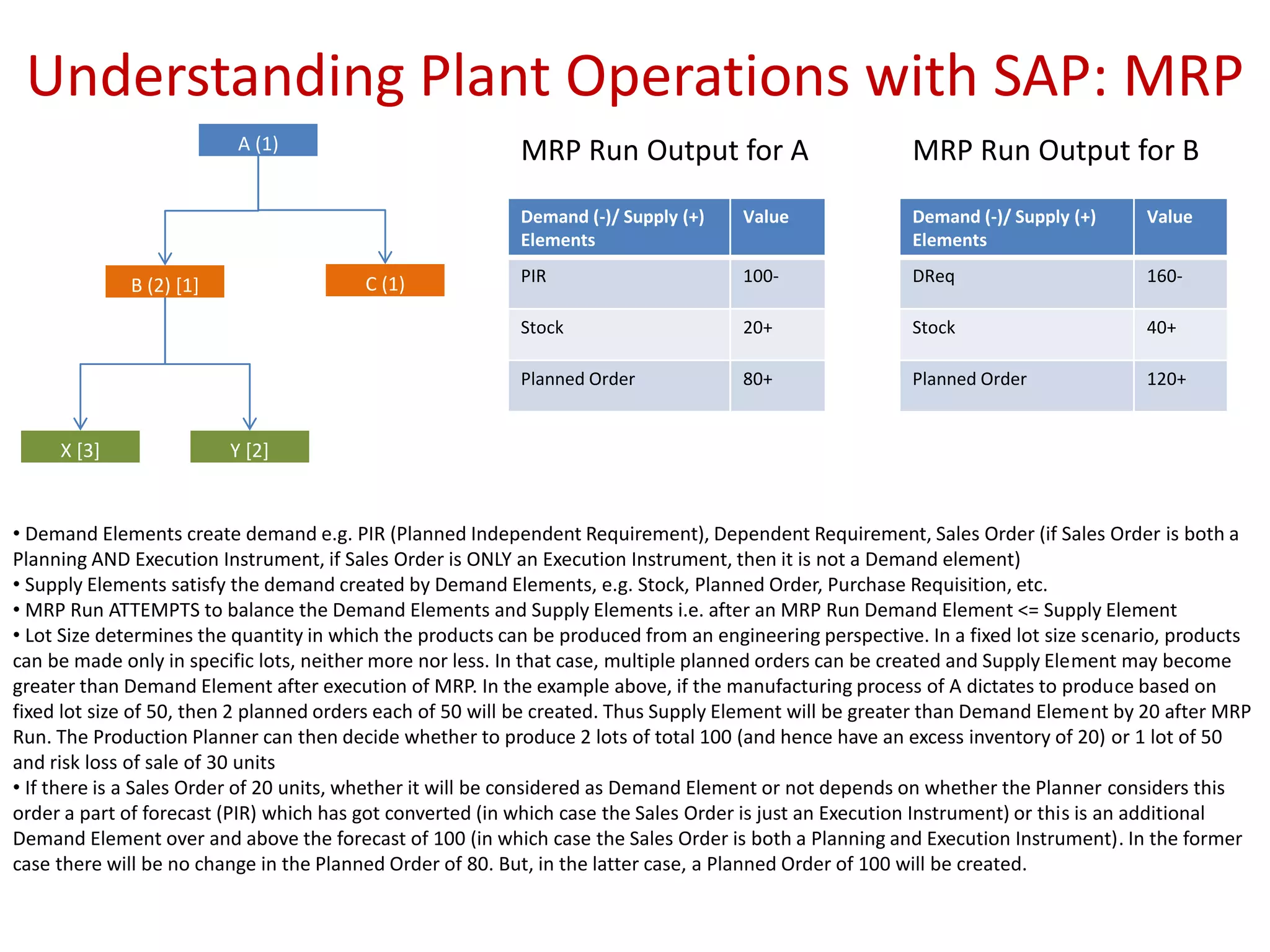 Understanding Plant Operations with SAP: MRP

A (1)

B (2) [1]

C (1)

X [3]

Y [2]

MRP Run Output for A

| Demand (-)/ Supply (+) Elements | Value |
|---|---|
| PIR | 100- |
| Stock | 20+ |
| Planned Order | 80+ |

MRP Run Output for B

| Demand (-)/ Supply (+) Elements | Value |
|---|---|
| DReq | 160- |
| Stock | 40+ |
| Planned Order | 120+ |

• Demand Elements create demand e.g. PIR (Planned Independent Requirement), Dependent Requirement, Sales Order (if Sales Order is both a Planning AND Execution Instrument, if Sales Order is ONLY an Execution Instrument, then it is not a Demand element)
• Supply Elements satisfy the demand created by Demand Elements, e.g. Stock, Planned Order, Purchase Requisition, etc.
• MRP Run ATTEMPTS to balance the Demand Elements and Supply Elements i.e. after an MRP Run Demand Element <= Supply Element
• Lot Size determines the quantity in which the products can be produced from an engineering perspective. In a fixed lot size scenario, products can be made only in specific lots, neither more nor less. In that case, multiple planned orders can be created and Supply Element may become greater than Demand Element after execution of MRP. In the example above, if the manufacturing process of A dictates to produce based on fixed lot size of 50, then 2 planned orders each of 50 will be created. Thus Supply Element will be greater than Demand Element by 20 after MRP Run. The Production Planner can then decide whether to produce 2 lots of total 100 (and hence have an excess inventory of 20) or 1 lot of 50 and risk loss of sale of 30 units
• If there is a Sales Order of 20 units, whether it will be considered as Demand Element or not depends on whether the Planner considers this order a part of forecast (PIR) which has got converted (in which case the Sales Order is just an Execution Instrument) or this is an additional Demand Element over and above the forecast of 100 (in which case the Sales Order is both a Planning and Execution Instrument). In the former case there will be no change in the Planned Order of 80. But, in the latter case, a Planned Order of 100 will be created.